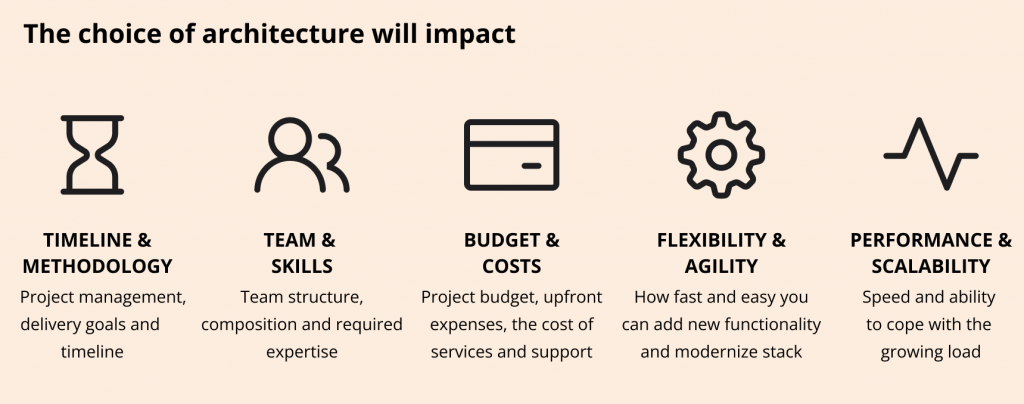 The choice of architecture will impact

TIMELINE & METHODOLOGY
Project management, delivery goals and timeline

TEAM & SKILLS
Team structure, composition and required expertise

BUDGET & COSTS
Project budget, upfront expenses, the cost of services and support

FLEXIBILITY & AGILITY
How fast and easy you can add new functionality and modernize stack

PERFORMANCE & SCALABILITY
Speed and ability to cope with the growing load